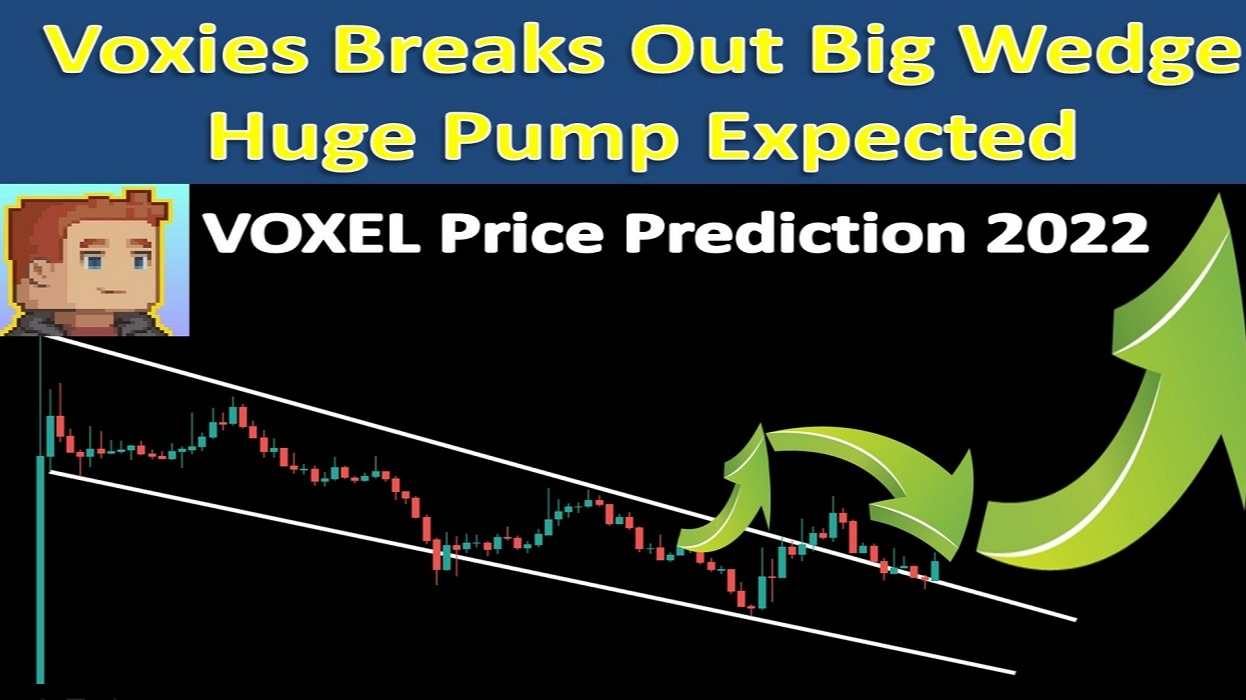 Voxies Breaks Out Big Wedge
Huge Pump Expected

VOXEL Price Prediction 2022